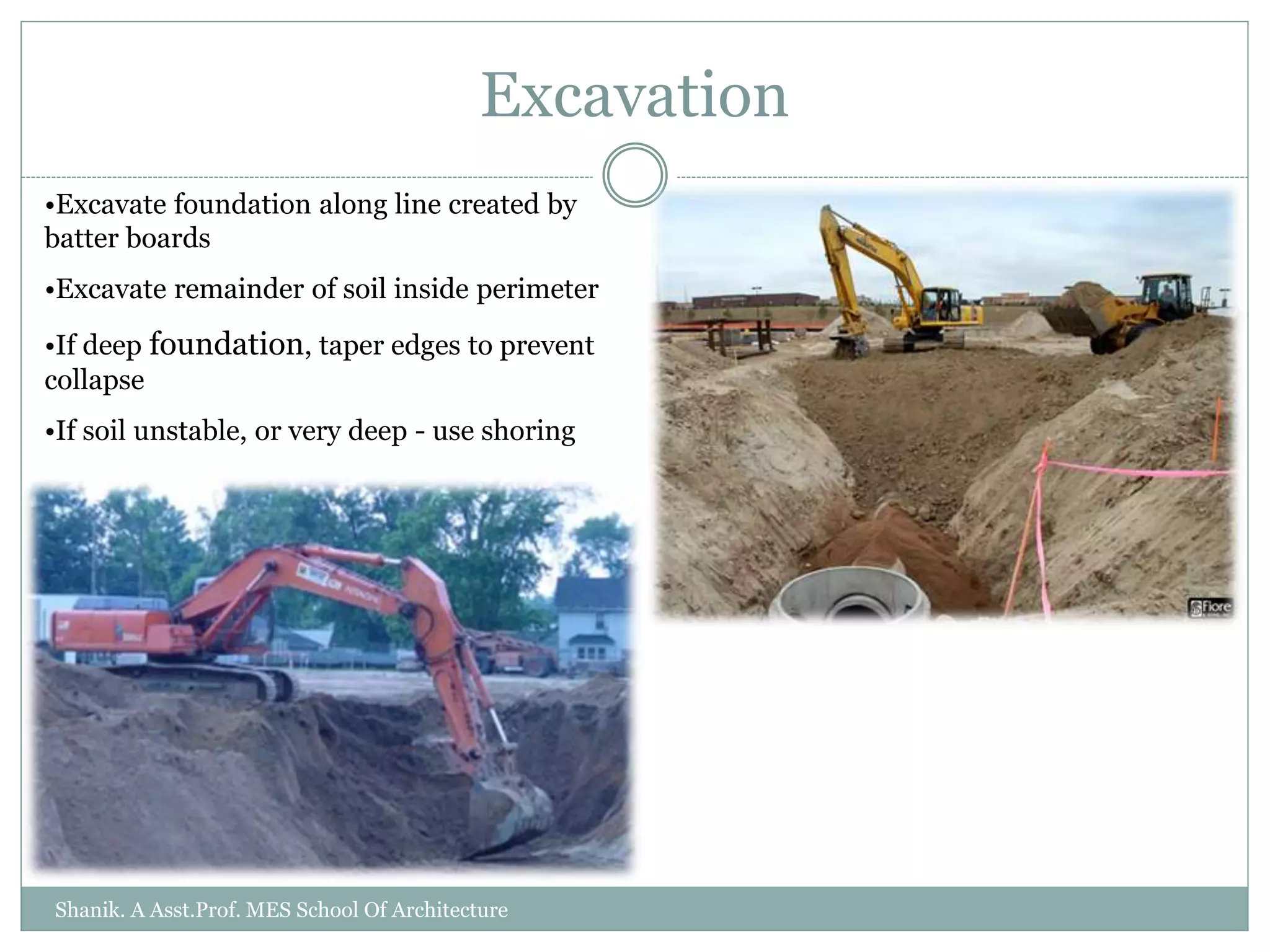 Excavation

•Excavate foundation along line created by batter boards

•Excavate remainder of soil inside perimeter

•If deep foundation, taper edges to prevent collapse

•If soil unstable, or very deep - use shoring

Fiore

Shanik. A Asst.Prof. MES School Of Architecture